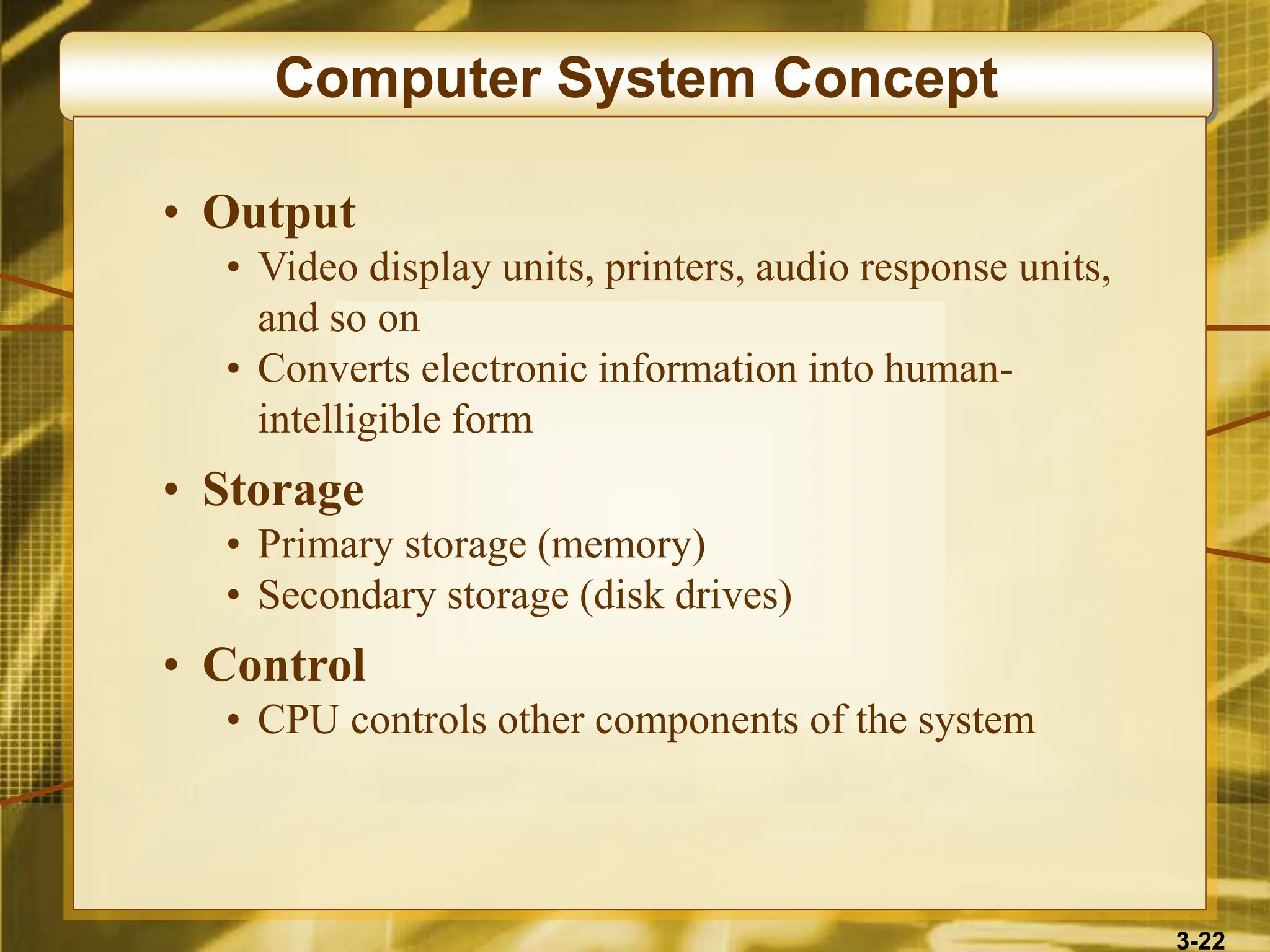 Computer System Concept

• Output
• Video display units, printers, audio response units, and so on
• Converts electronic information into human-intelligible form

• Storage
• Primary storage (memory)
• Secondary storage (disk drives)

• Control
• CPU controls other components of the system

3-22